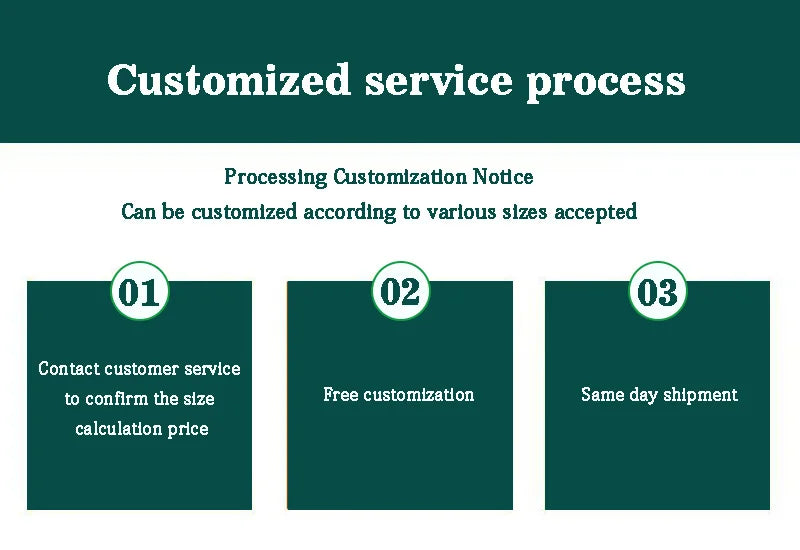 Customized service process

Processing Customization Notice
Can be customized according to various sizes accepted

01

Contact customer service to confirm the size calculation price

02

Free customization

03

Same day shipment